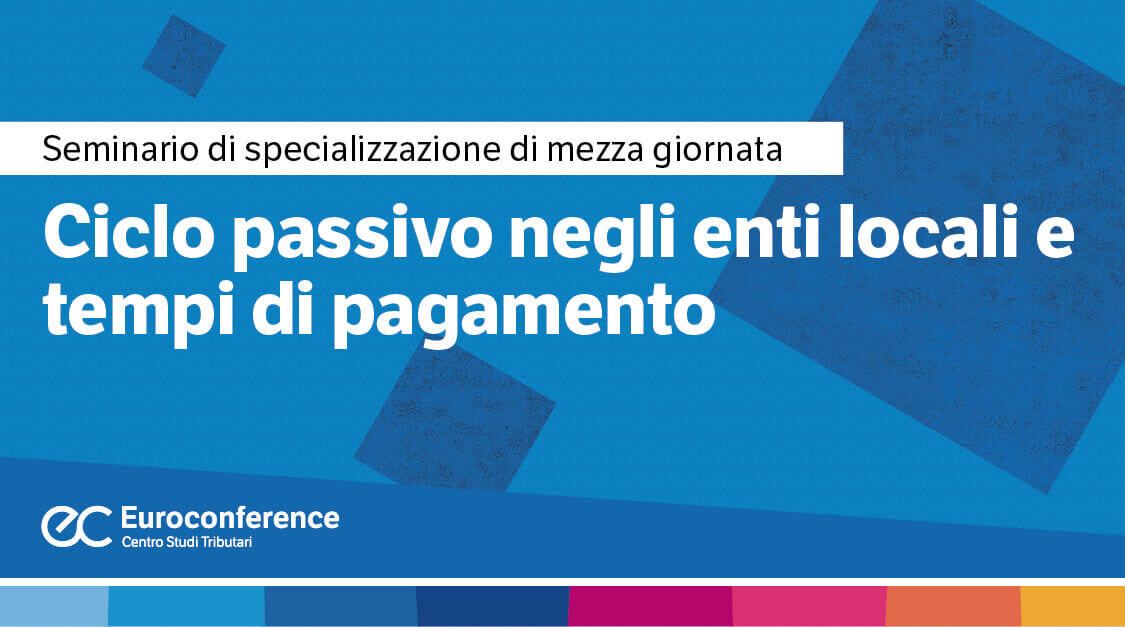 Seminario di specializzazione di mezza giornata

Ciclo passivo negli enti locali e tempi di pagamento

ec Euroconference
Centro Studi Tributari